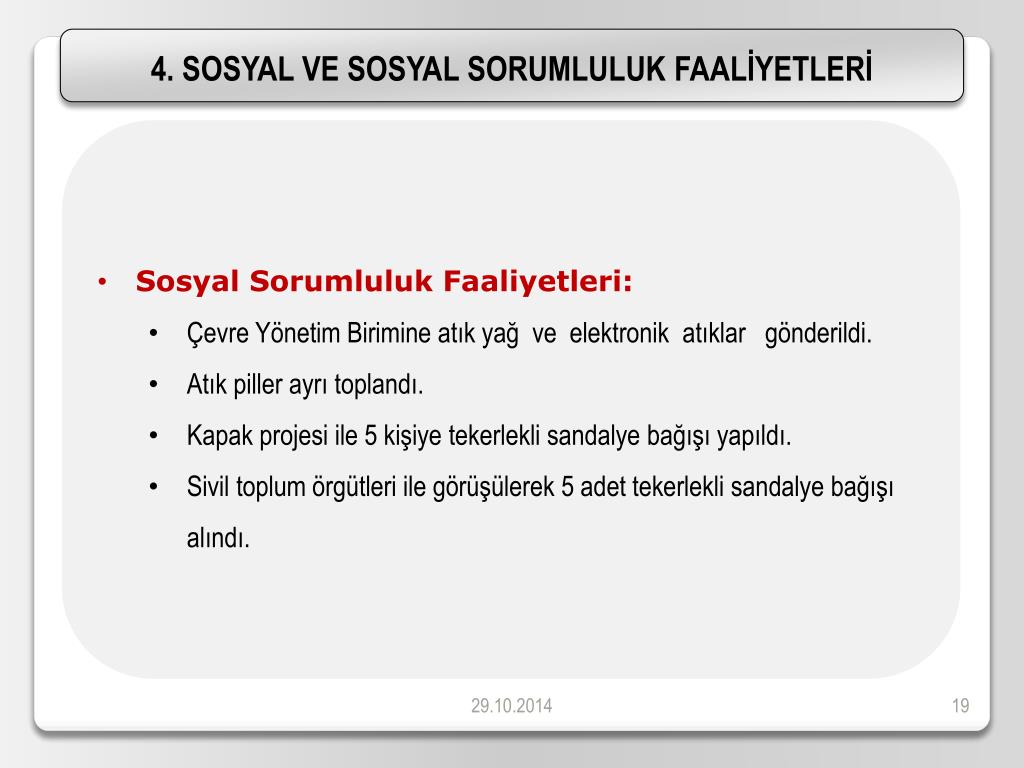 4. SOSYAL VE SOSYAL SORUMLULUK FAALİYETLERİ

• Sosyal Sorumluluk Faaliyetleri:

• Çevre Yönetim Birimine atık yağ ve elektronik atıklar gönderildi.

• Atık piller ayrı toplandı.

• Kapak projesi ile 5 kişiye tekerlekli sandalye bağışı yapıldı.

• Sivil toplum örgütleri ile görüşülerek 5 adet tekerlekli sandalye bağışı alındı.

29.10.2014

19